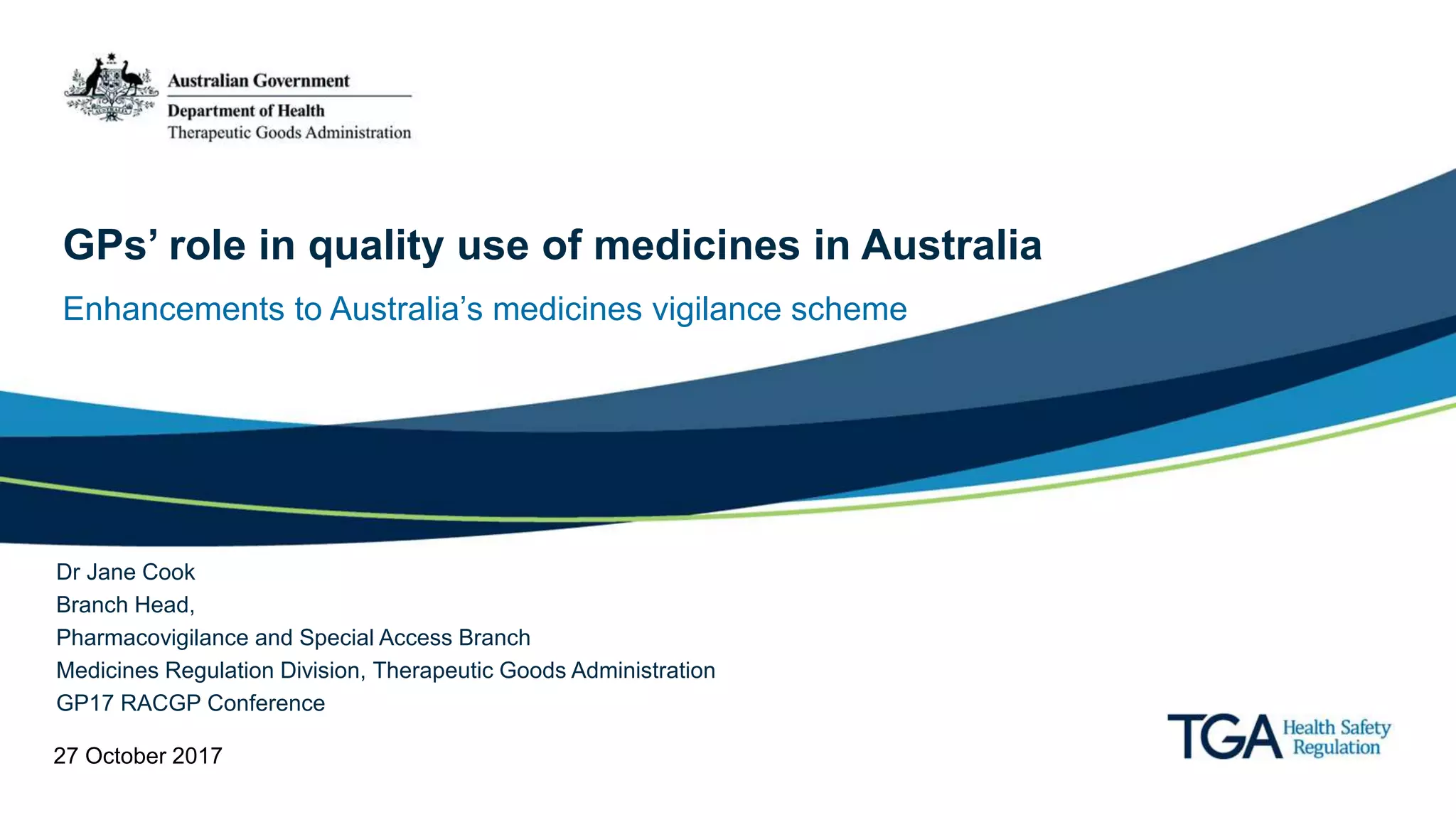 Australian Government
Department of Health
Therapeutic Goods Administration

GPs' role in quality use of medicines in Australia

Enhancements to Australia's medicines vigilance scheme

Dr Jane Cook
Branch Head,
Pharmacovigilance and Special Access Branch
Medicines Regulation Division, Therapeutic Goods Administration
GP17 RACGP Conference

27 October 2017

TGA Health Safety Regulation